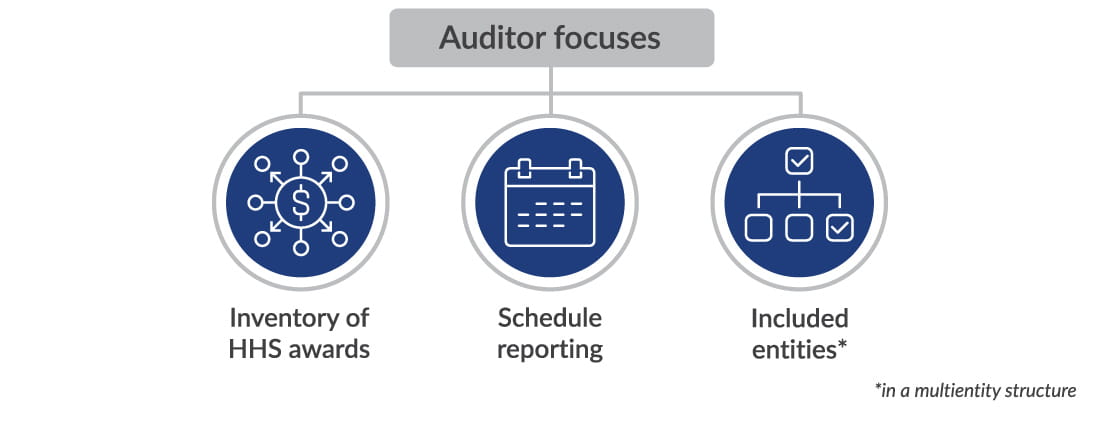 Auditor focuses

Inventory of HHS awards

Schedule reporting

Included entities*

*in a multientity structure